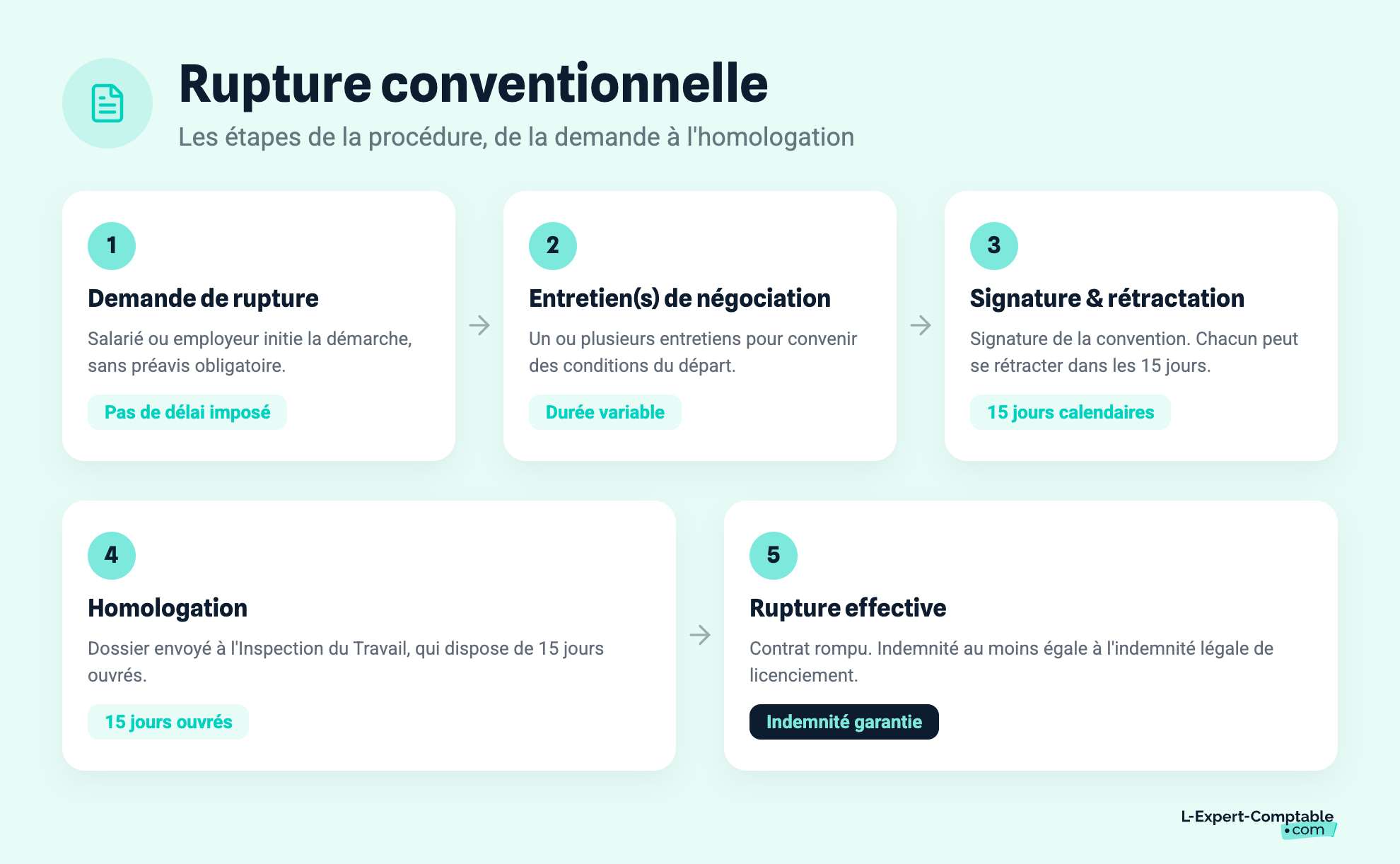 Rupture conventionnelle

Les étapes de la procédure, de la demande à l'homologation

1

Demande de rupture

Salarié ou employeur initie la démarche, sans préavis obligatoire.

Pas de délai imposé

2

Entretien(s) de négociation

Un ou plusieurs entretiens pour convenir des conditions du départ.

Durée variable

3

Signature & rétractation

Signature de la convention. Chacun peut se rétracter dans les 15 jours.

15 jours calendaires

4

Homologation

Dossier envoyé à l'Inspection du Travail, qui dispose de 15 jours ouvrés.

15 jours ouvrés

5

Rupture effective

Contrat rompu. Indemnité au moins égale à l'indemnité légale de licenciement.

Indemnité garantie

L-Expert-Comptable .com